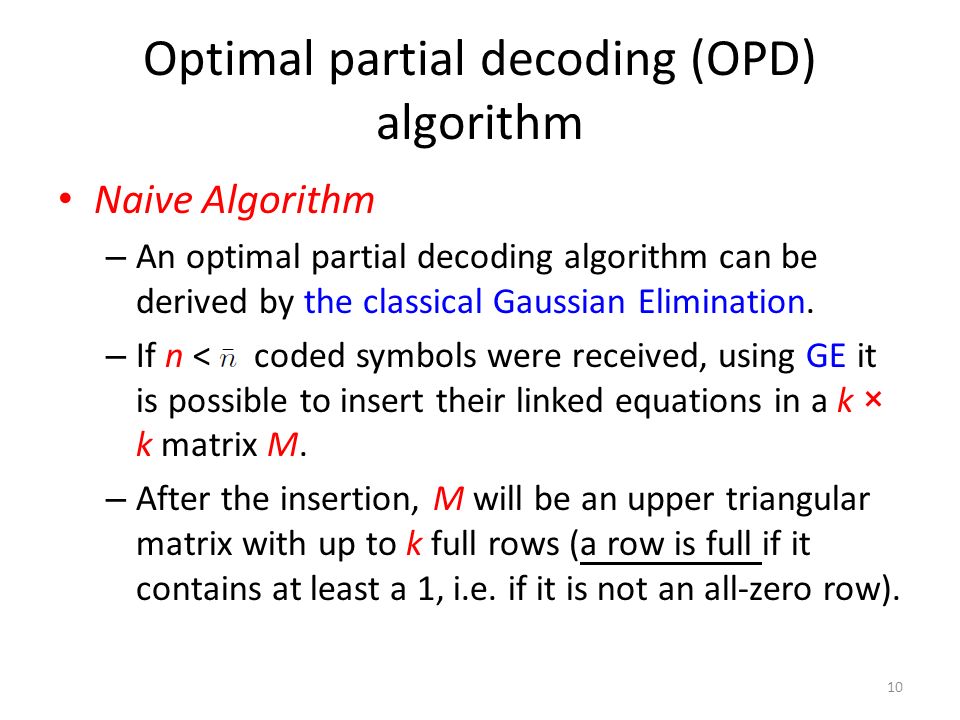 Optimal partial decoding (OPD) algorithm

• Naive Algorithm

– An optimal partial decoding algorithm can be derived by the classical Gaussian Elimination.

– If $n < \bar{n}$ coded symbols were received, using GE it is possible to insert their linked equations in a $k \times k$ matrix $M$.

– After the insertion, $M$ will be an upper triangular matrix with up to $k$ full rows (a row is full if it contains at least a 1, i.e. if it is not an all-zero row).

10